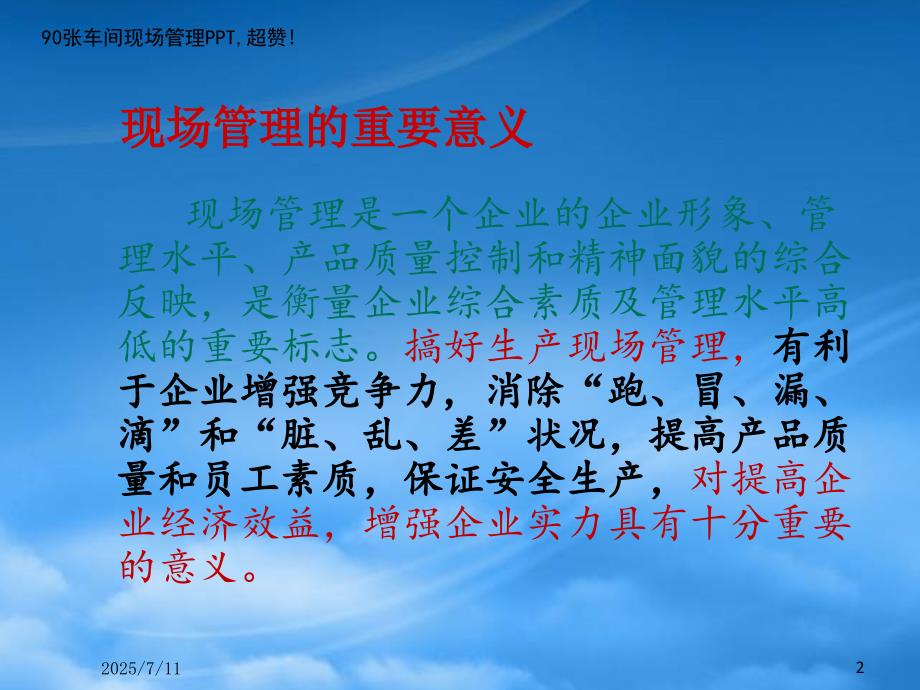 90张车间现场管理PPT,超赞!

现场管理的重要意义

现场管理是一个企业的企业形象、管理水平、产品质量控制和精神面貌的综合反映，是衡量企业综合素质及管理水平高低的重要标志。搞好生产现场管理，有利于企业增强竞争力，消除“跑、冒、漏、滴”和“脏、乱、差”状况，提高产品质量和员工素质，保证安全生产，对提高企业经济效益，增强企业实力具有十分重要的意义。

2025/7/11

2